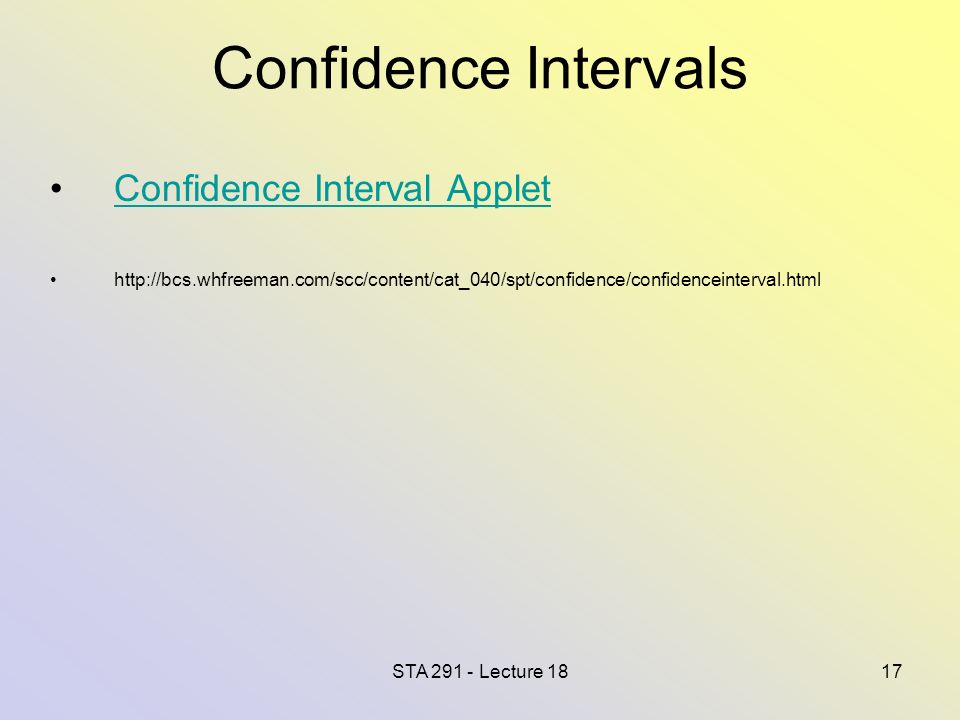 Confidence Intervals

• Confidence Interval Applet

• http://bcs.whfreeman.com/scc/content/cat_040/spt/confidence/confidenceinterval.html

STA 291 - Lecture 18

17